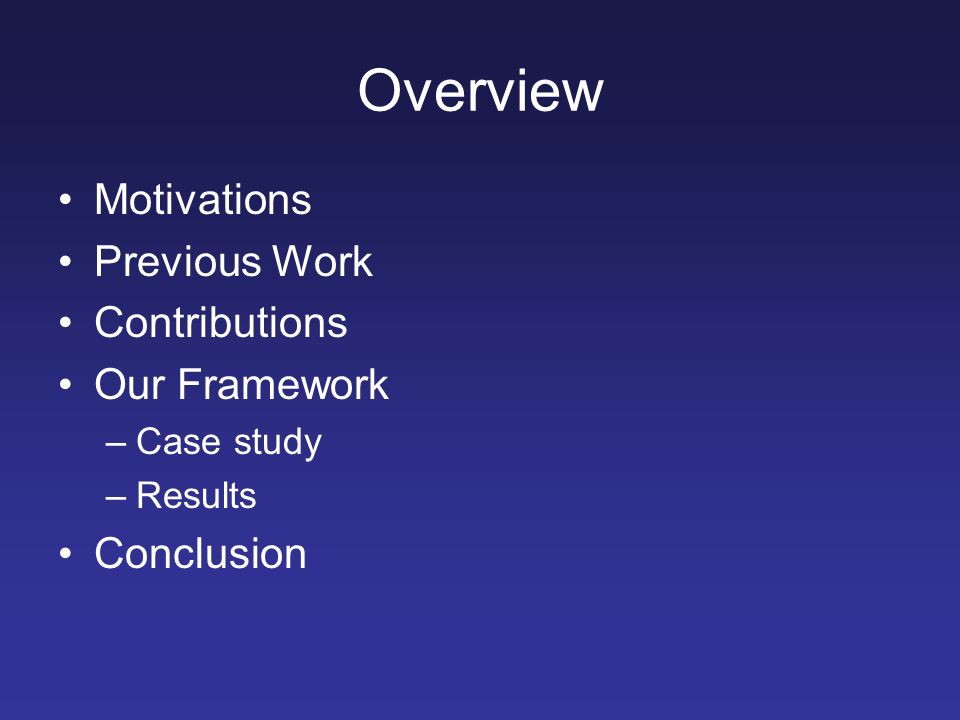 Overview

• Motivations
• Previous Work
• Contributions
• Our Framework
– Case study
– Results
• Conclusion